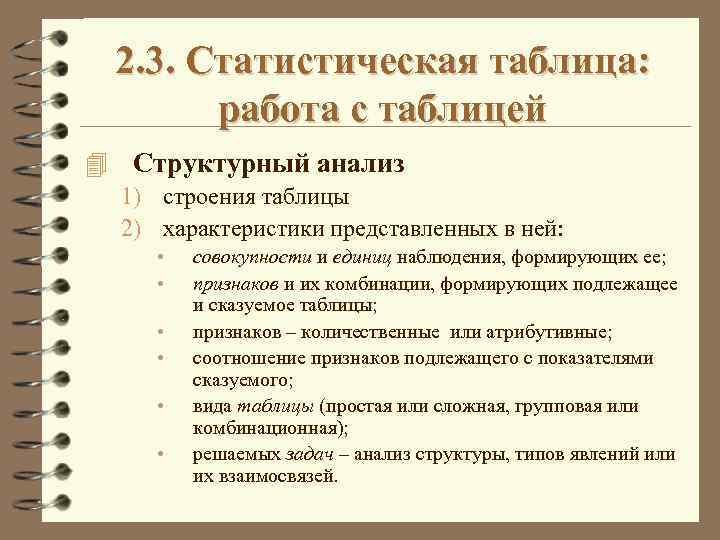 2.3. Статистическая таблица: работа с таблицей

Структурный анализ

1) строения таблицы

2) характеристики представленных в ней:

• совокупности и единиц наблюдения, формирующих ее;

• признаков и их комбинации, формирующих подлежащее и сказуемое таблицы;

• признаков – количественные или атрибутивные;

• соотношение признаков подлежащего с показателями сказуемого;

• вида таблицы (простая или сложная, групповая или комбинационная);

• решаемых задач – анализ структуры, типов явлений или их взаимосвязей.